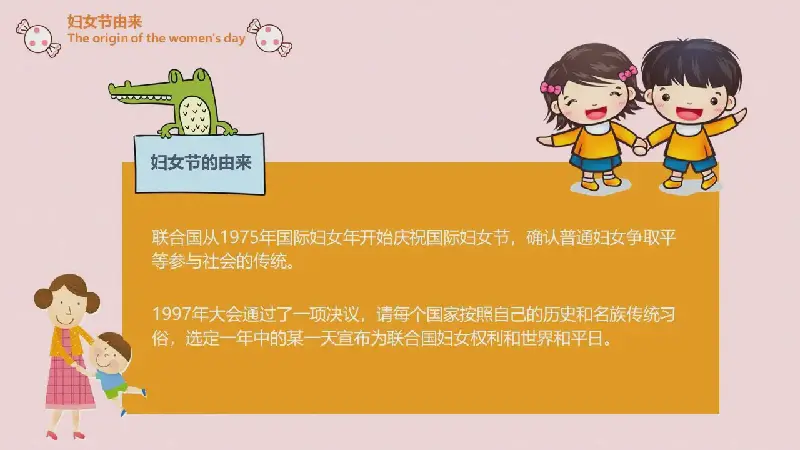 妇女节由来
The origin of the women's day

妇女节的由来

联合国从1975年国际妇女年开始庆祝国际妇女节，确认普通妇女争取平等参与社会的传统。

1997年大会通过了一项决议，请每个国家按照自己的历史和名族传统习俗，选定一年中的某一天宣布为联合国妇女权利和世界和平日。